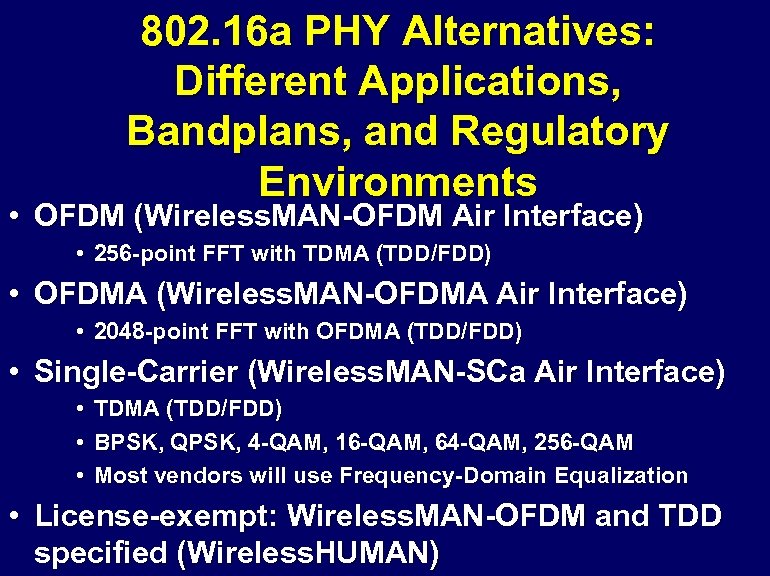 802.16a PHY Alternatives: Different Applications, Bandplans, and Regulatory Environments

• OFDM (WirelessMAN-OFDM Air Interface)
  • 256-point FFT with TDMA (TDD/FDD)
• OFDMA (WirelessMAN-OFDMA Air Interface)
  • 2048-point FFT with OFDMA (TDD/FDD)
• Single-Carrier (WirelessMAN-SCa Air Interface)
  • TDMA (TDD/FDD)
  • BPSK, QPSK, 4-QAM, 16-QAM, 64-QAM, 256-QAM
  • Most vendors will use Frequency-Domain Equalization
• License-exempt: WirelessMAN-OFDM and TDD specified (WirelessHUMAN)